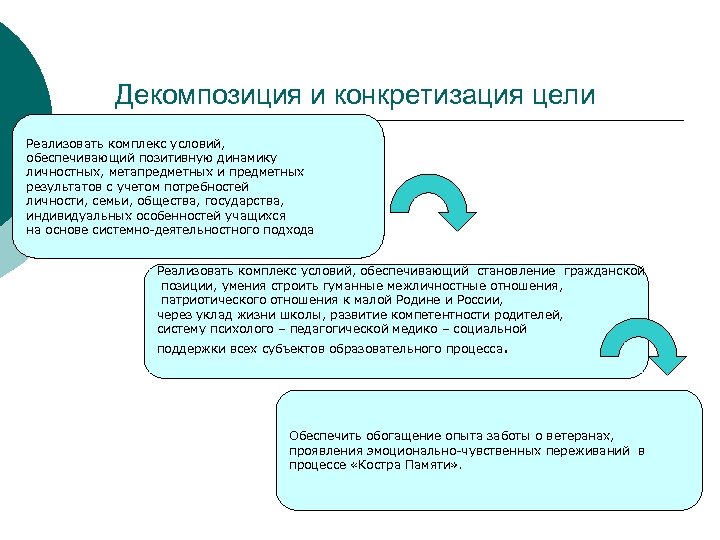 Декомпозиция и конкретизация цели

Реализовать комплекс условий, обеспечивающий позитивную динамику личностных, метапредметных и предметных результатов с учетом потребностей личности, семьи, общества, государства, индивидуальных особенностей учащихся на основе системно-деятельностного подхода

Реализовать комплекс условий, обеспечивающий становление гражданской позиции, умения строить гуманные межличностные отношения, патриотического отношения к малой Родине и России, через уклад жизни школы, развитие компетентности родителей, систему психолого – педагогической медико – социальной поддержки всех субъектов образовательного процесса.

Обеспечить обогащение опыта заботы о ветеранах, проявления эмоционально-чувственных переживаний в процессе «Костра Памяти».